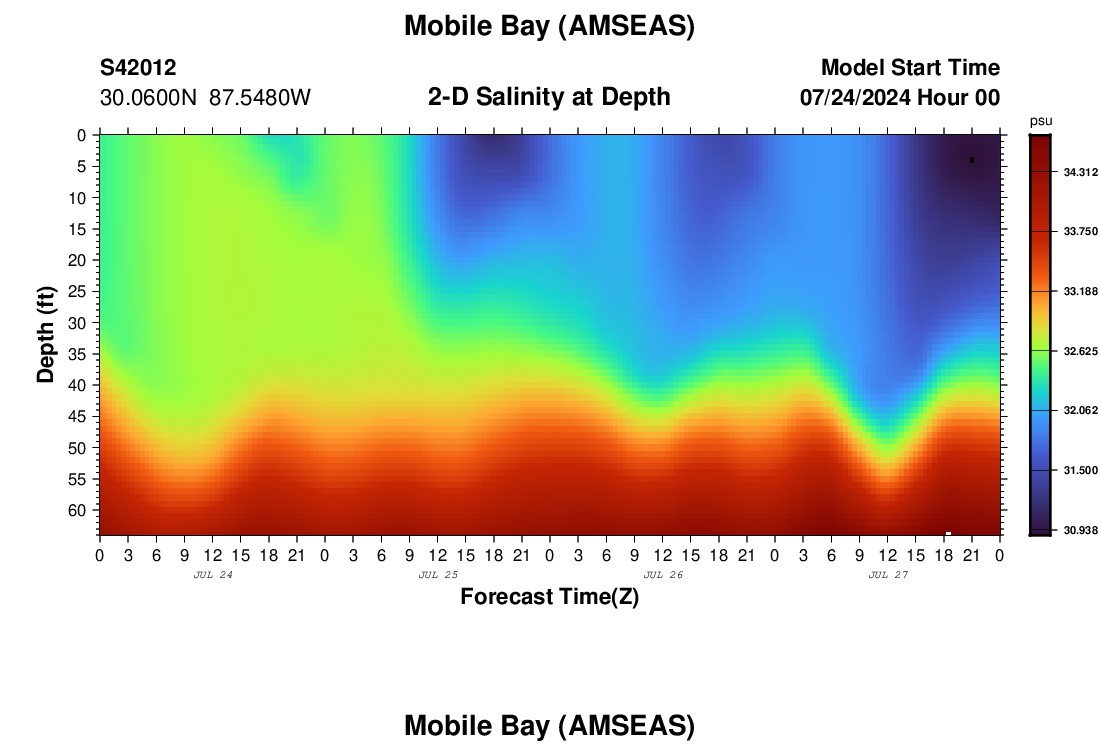 Mobile Bay (AMSEAS)

S42012
30.0600N 87.5480W

2-D Salinity at Depth

Model Start Time
07/24/2024 Hour 00

psu
34.312
33.750
33.188
32.625
32.062
31.500
30.938

Depth (ft)
0
5
10
15
20
25
30
35
40
45
50
55
60

0 3 6 9 12 15 18 21 0 3 6 9 12 15 18 21 0 3 6 9 12 15 18 21 0 3 6 9 12 15 18 21 0

JUL 24
JUL 25
JUL 26
JUL 27

Forecast Time(Z)

Mobile Bay (AMSEAS)